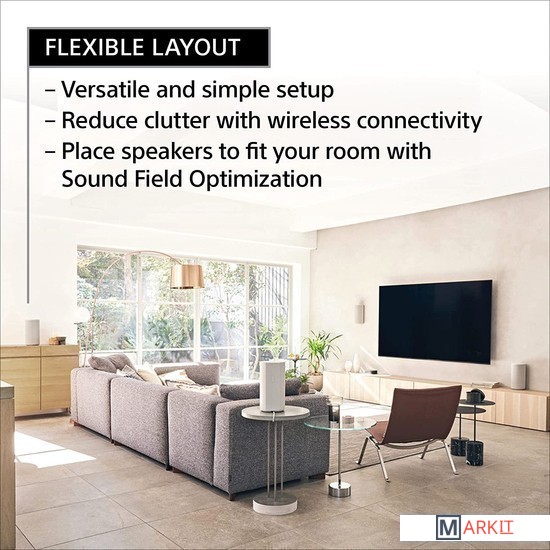 FLEXIBLE LAYOUT

– Versatile and simple setup
– Reduce clutter with wireless connectivity
– Place speakers to fit your room with Sound Field Optimization

MARKIT